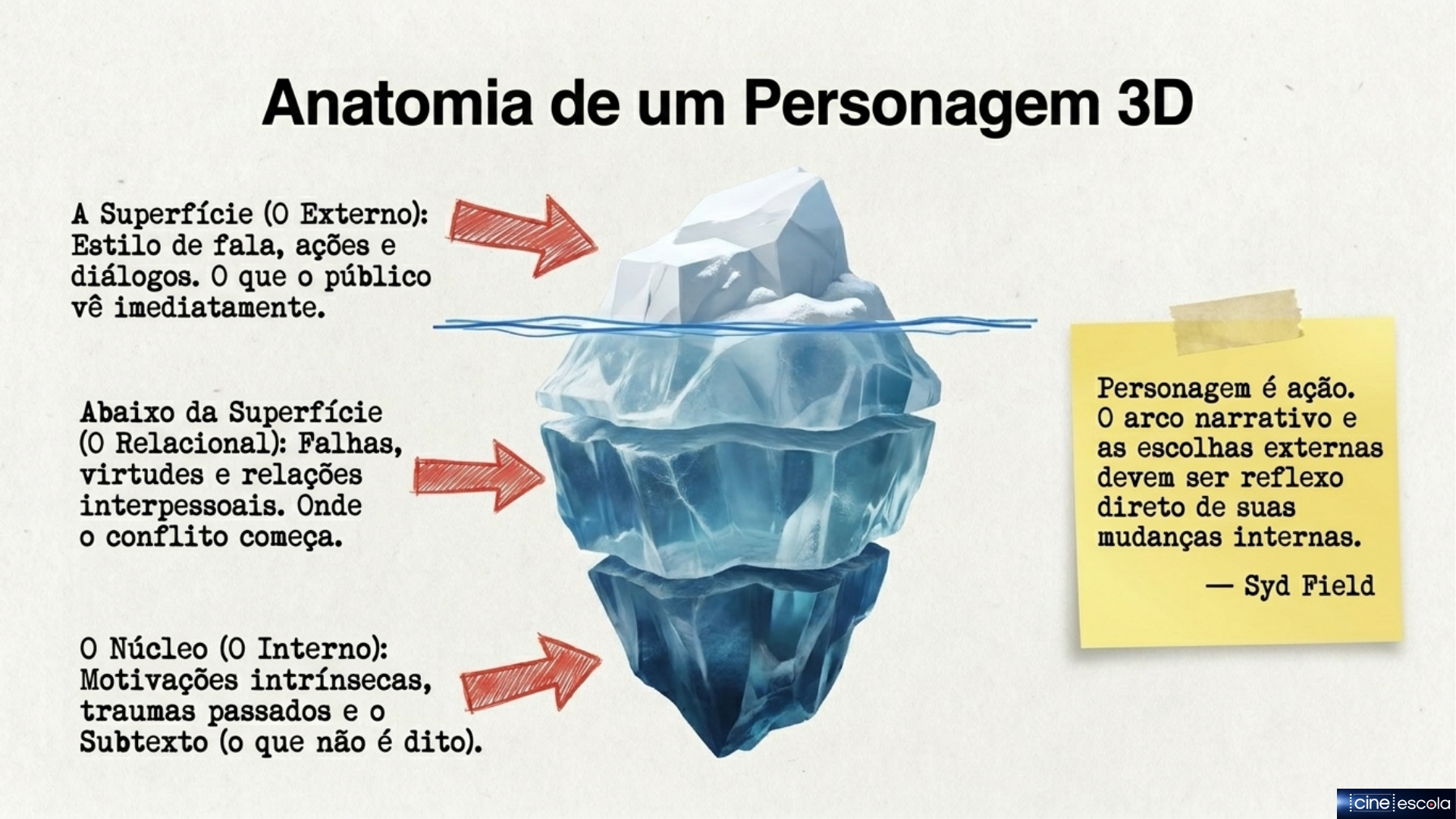 Anatomia de um Personagem 3D

A Superfície (O Externo): Estilo de fala, ações e diálogos. O que o público vê imediatamente.

Abaixo da Superfície (O Relacional): Falhas, virtudes e relações interpessoais. Onde o conflito começa.

O Núcleo (O Interno): Motivações intrínsecas, traumas passados e o Subtexto (o que não é dito).

Personagem é ação. O arco narrativo e as escolhas externas devem ser reflexo direto de suas mudanças internas.

— Syd Field

cine escola